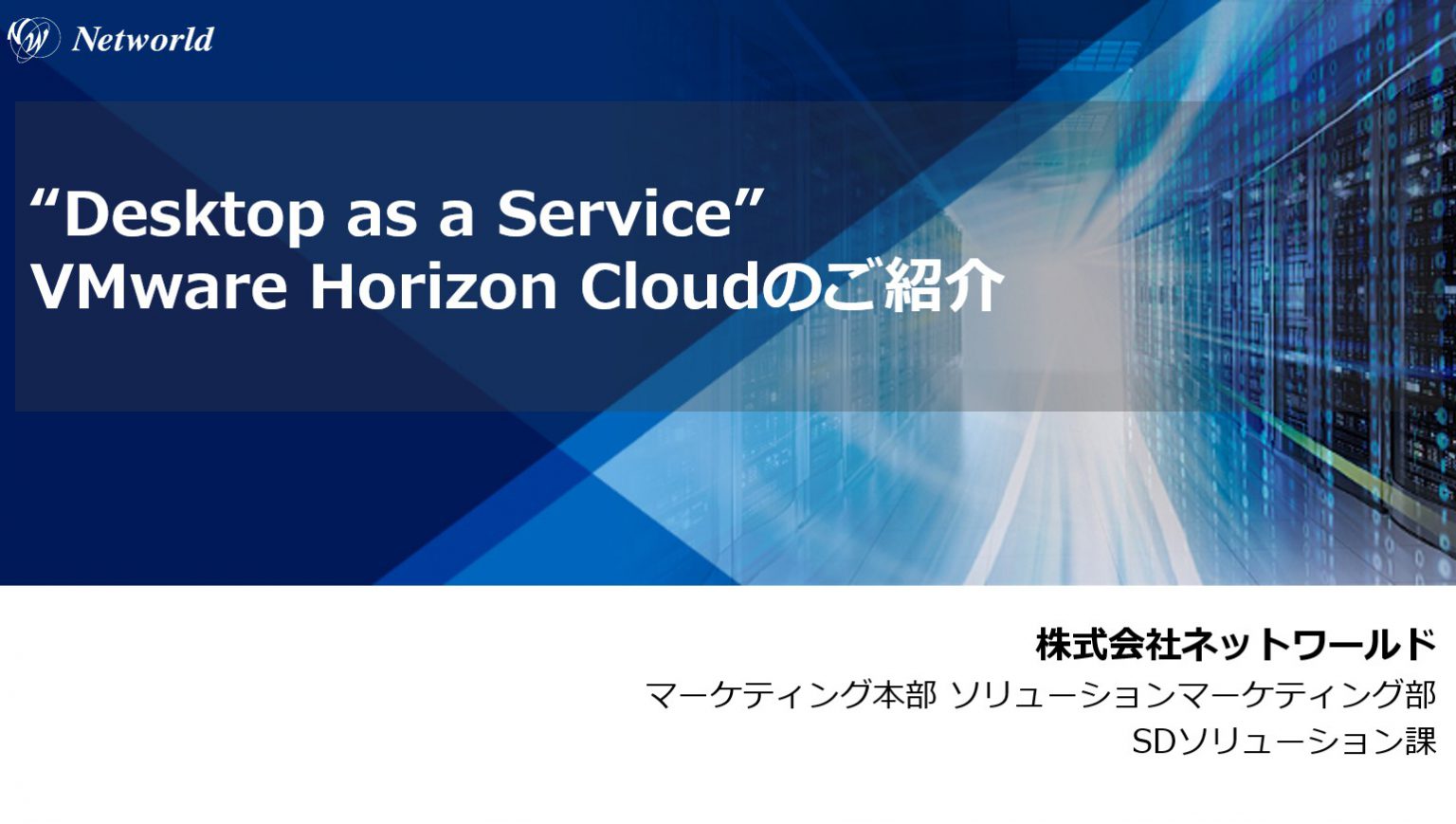 Networld

“Desktop as a Service”
VMware Horizon Cloudのご紹介

株式会社ネットワールド
マーケティング本部 ソリューションマーケティング部
SDソリューション課